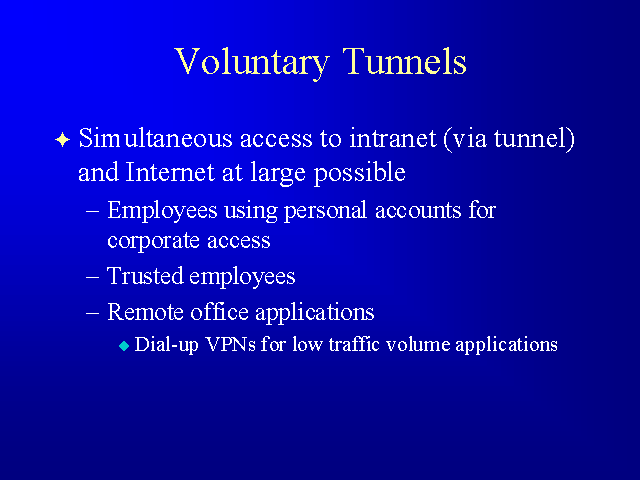 Voluntary Tunnels

Simultaneous access to intranet (via tunnel) and Internet at large possible

– Employees using personal accounts for corporate access

– Trusted employees

– Remote office applications

Dial-up VPNs for low traffic volume applications